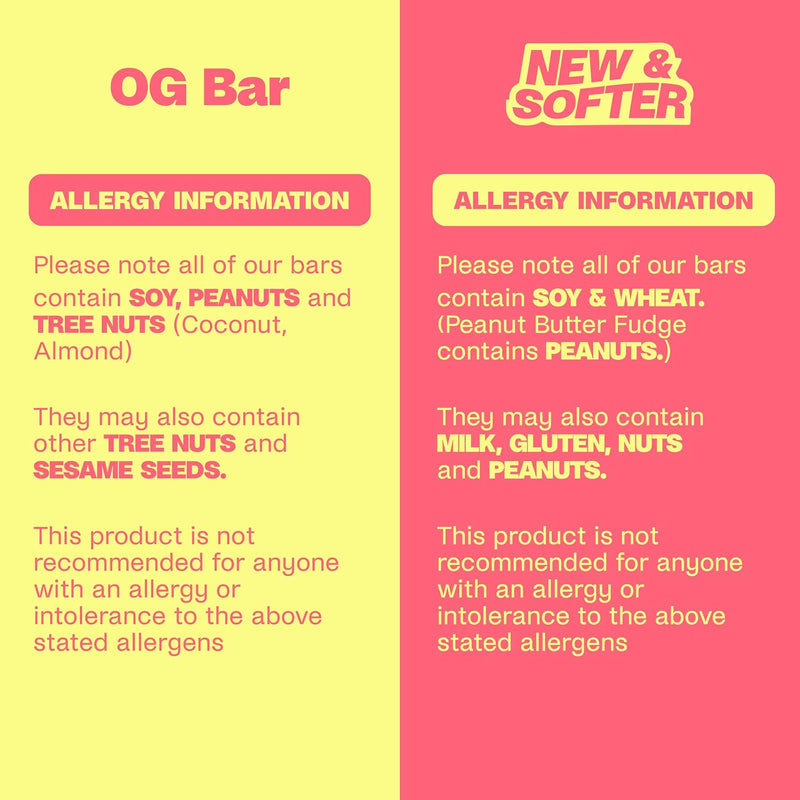 OG Bar

ALLERGY INFORMATION

Please note all of our bars contain SOY, PEANUTS and TREE NUTS (Coconut, Almond)

They may also contain other TREE NUTS and SESAME SEEDS.

This product is not recommended for anyone with an allergy or intolerance to the above stated allergens

NEW & SOFTER

ALLERGY INFORMATION

Please note all of our bars contain SOY & WHEAT. (Peanut Butter Fudge contains PEANUTS.)

They may also contain MILK, GLUTEN, NUTS and PEANUTS.

This product is not recommended for anyone with an allergy or intolerance to the above stated allergens